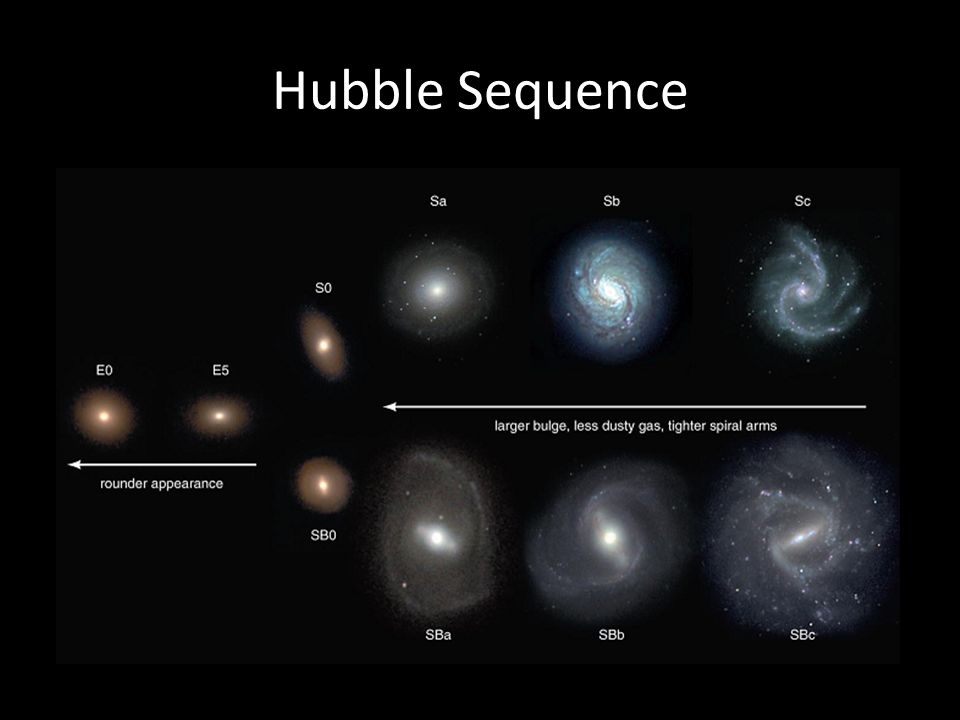 Hubble Sequence

Sa

Sb

Sc

S0

E0

E5

larger bulge, less dusty gas, tighter spiral arms

rounder appearance

SB0

SBa

SBb

SBc